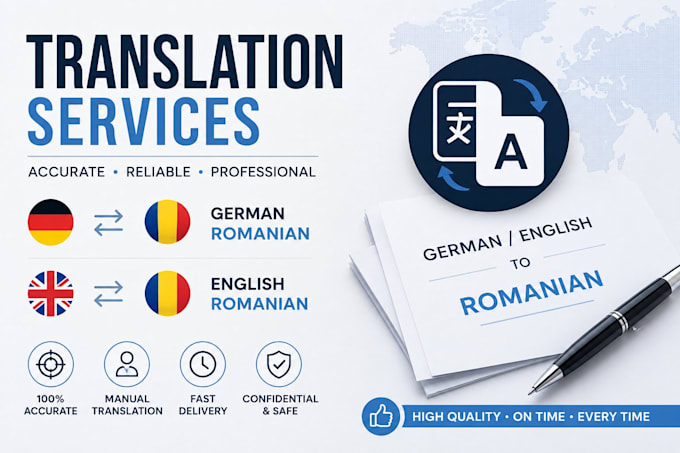 TRANSLATION SERVICES

ACCURATE • RELIABLE • PROFESSIONAL

GERMAN
ROMANIAN

ENGLISH
ROMANIAN

100% ACCURATE

MANUAL TRANSLATION

FAST DELIVERY

CONFIDENTIAL & SAFE

文 A

GERMAN / ENGLISH
TO
ROMANIAN

HIGH QUALITY • ON TIME • EVERY TIME